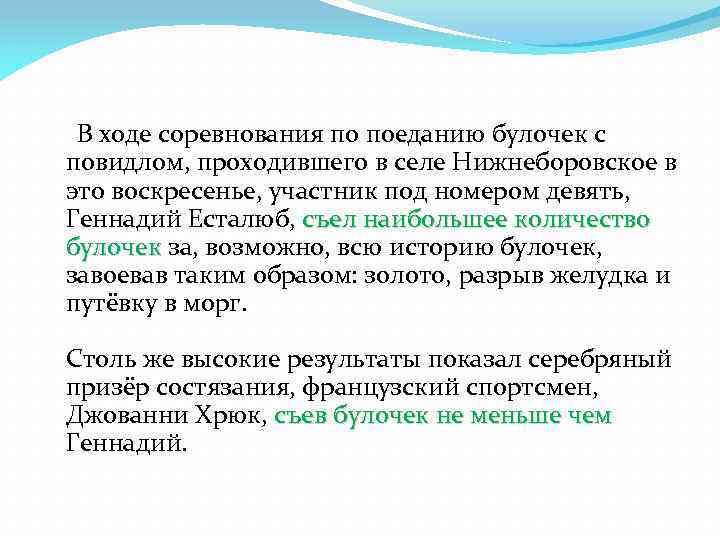 В ходе соревнования по поеданию булочек с повидлом, проходившего в селе Нижнеборовское в это воскресенье, участник под номером девять, Геннадий Есталюб, съел наибольшее количество булочек за, возможно, всю историю булочек, завоевав таким образом: золото, разрыв желудка и путёвку в морг.

Столь же высокие результаты показал серебряный призёр состязания, французский спортсмен, Джованни Хрюк, съев булочек не меньше чем Геннадий.